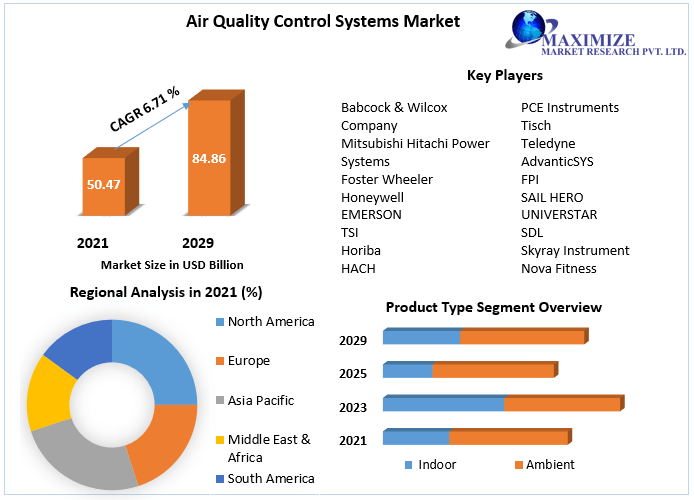 Air Quality Control Systems Market

MAXIMIZE
MARKET RESEARCH PVT. LTD.

CAGR 6.71 %

50.47

84.86

2021

2029

Market Size in USD Billion

Key Players

Babcock & Wilcox Company
Mitsubishi Hitachi Power Systems
Foster Wheeler
Honeywell
EMERSON
TSI
Horiba
HACH

PCE Instruments
Tisch
Teledyne
AdvanticSYS
FPI
SAIL HERO
UNIVERSTAR
SDL
Skyray Instrument
Nova Fitness

Regional Analysis in 2021 (%)

North America
Europe
Asia Pacific
Middle East & Africa
South America

Product Type Segment Overview

2029
2025
2023
2021

Indoor
Ambient